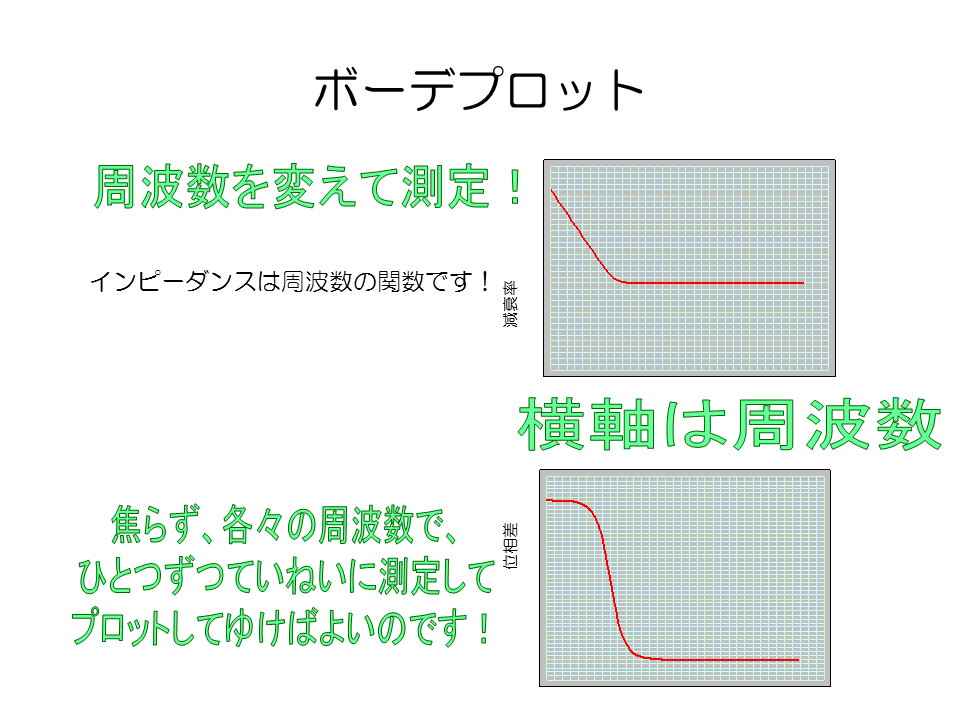 ボーデプロット

周波数を変えて測定！

インピーダンスは周波数の関数です！

減衰率

横軸は周波数

焦らず、各々の周波数で、ひとつずつていねいに測定してプロットしてゆけばよいのです！

位相差